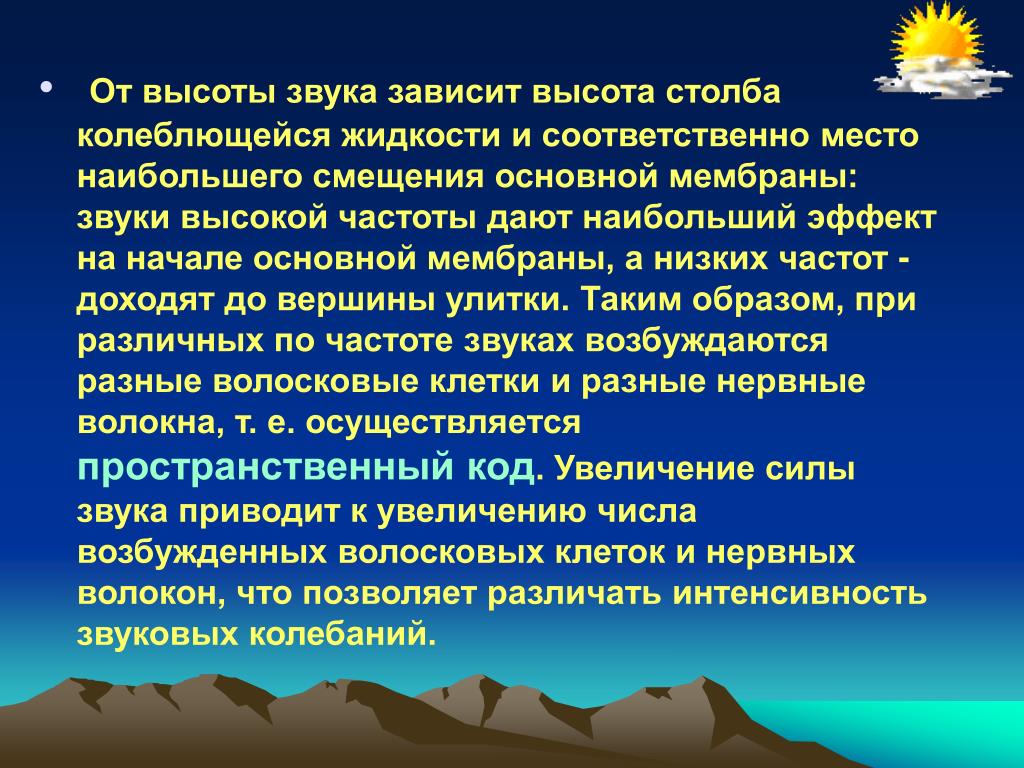 • От высоты звука зависит высота столба колеблющейся жидкости и соответственно место наибольшего смещения основной мембраны: звуки высокой частоты дают наибольший эффект на начале основной мембраны, а низких частот - доходят до вершины улитки. Таким образом, при различных по частоте звуках возбуждаются разные волосковые клетки и разные нервные волокна, т. е. осуществляется пространственный код. Увеличение силы звука приводит к увеличению числа возбужденных волосковых клеток и нервных волокон, что позволяет различать интенсивность звуковых колебаний.